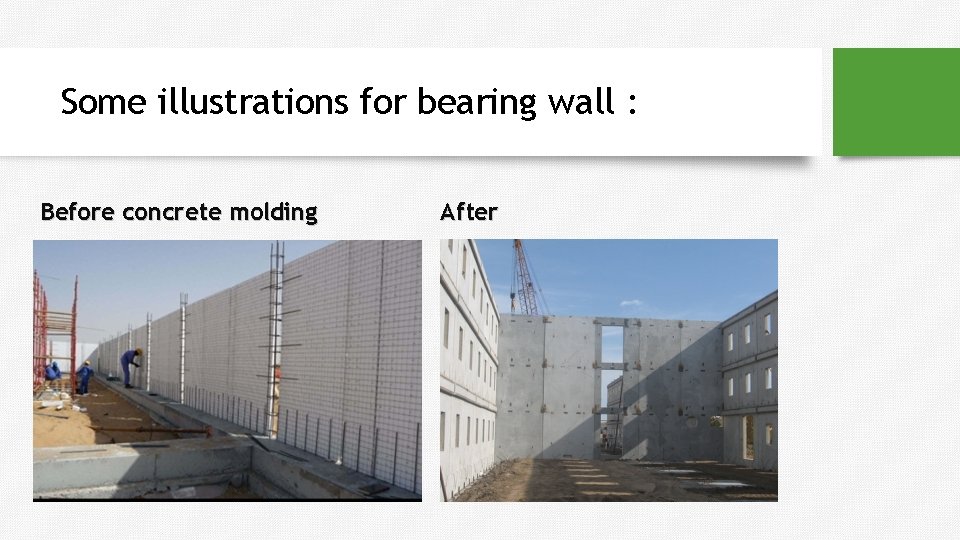 Some illustrations for bearing wall :

Before concrete molding

After